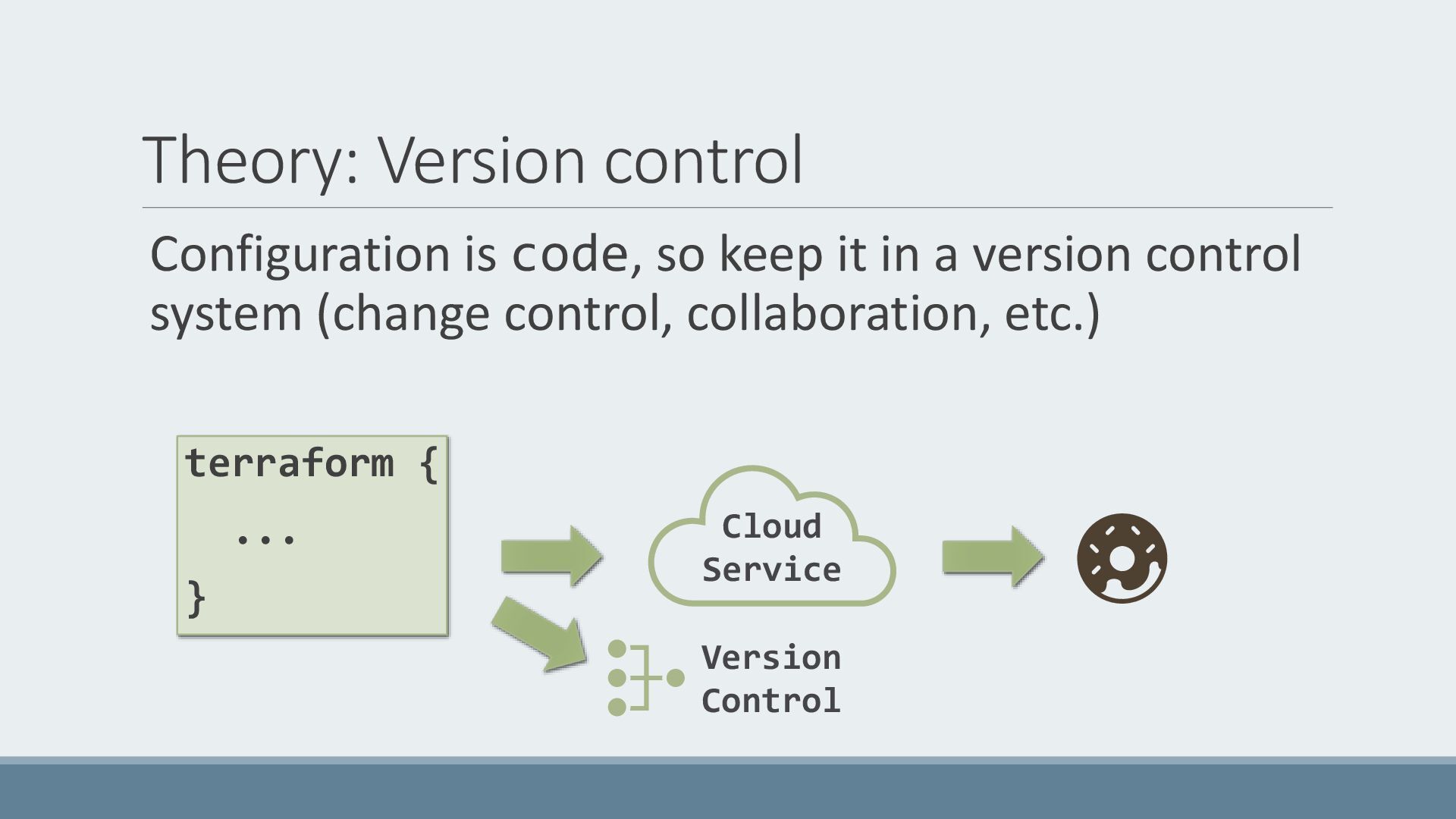 Theory: Version control

Configuration is code, so keep it in a version control system (change control, collaboration, etc.)

terraform {
...
}

Cloud Service

Version Control